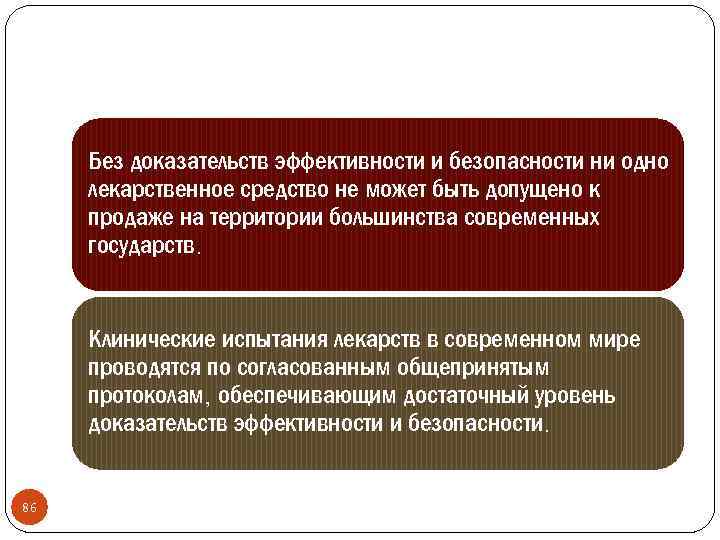 Без доказательств эффективности и безопасности ни одно лекарственное средство не может быть допущено к продаже на территории большинства современных государств.

Клинические испытания лекарств в современном мире проводятся по согласованным общепринятым протоколам, обеспечивающим достаточный уровень доказательств эффективности и безопасности.

86